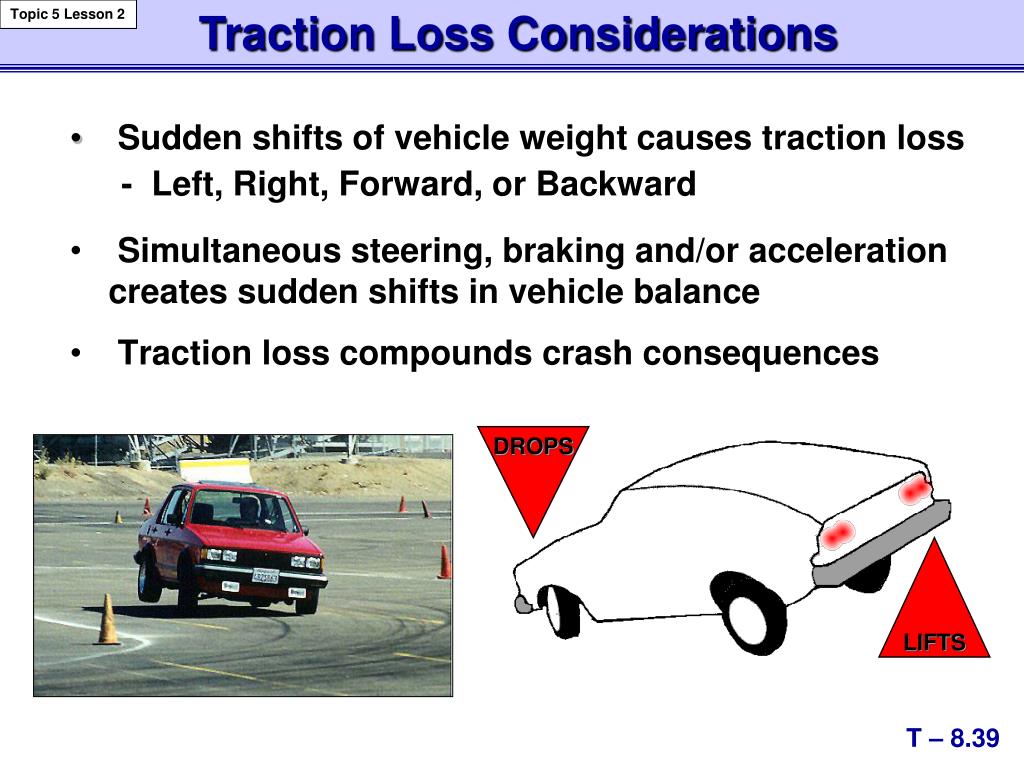 Topic 5 Lesson 2

Traction Loss Considerations

• Sudden shifts of vehicle weight causes traction loss
- Left, Right, Forward, or Backward

• Simultaneous steering, braking and/or acceleration creates sudden shifts in vehicle balance

• Traction loss compounds crash consequences

DROPS

LIFTS

T – 8.39